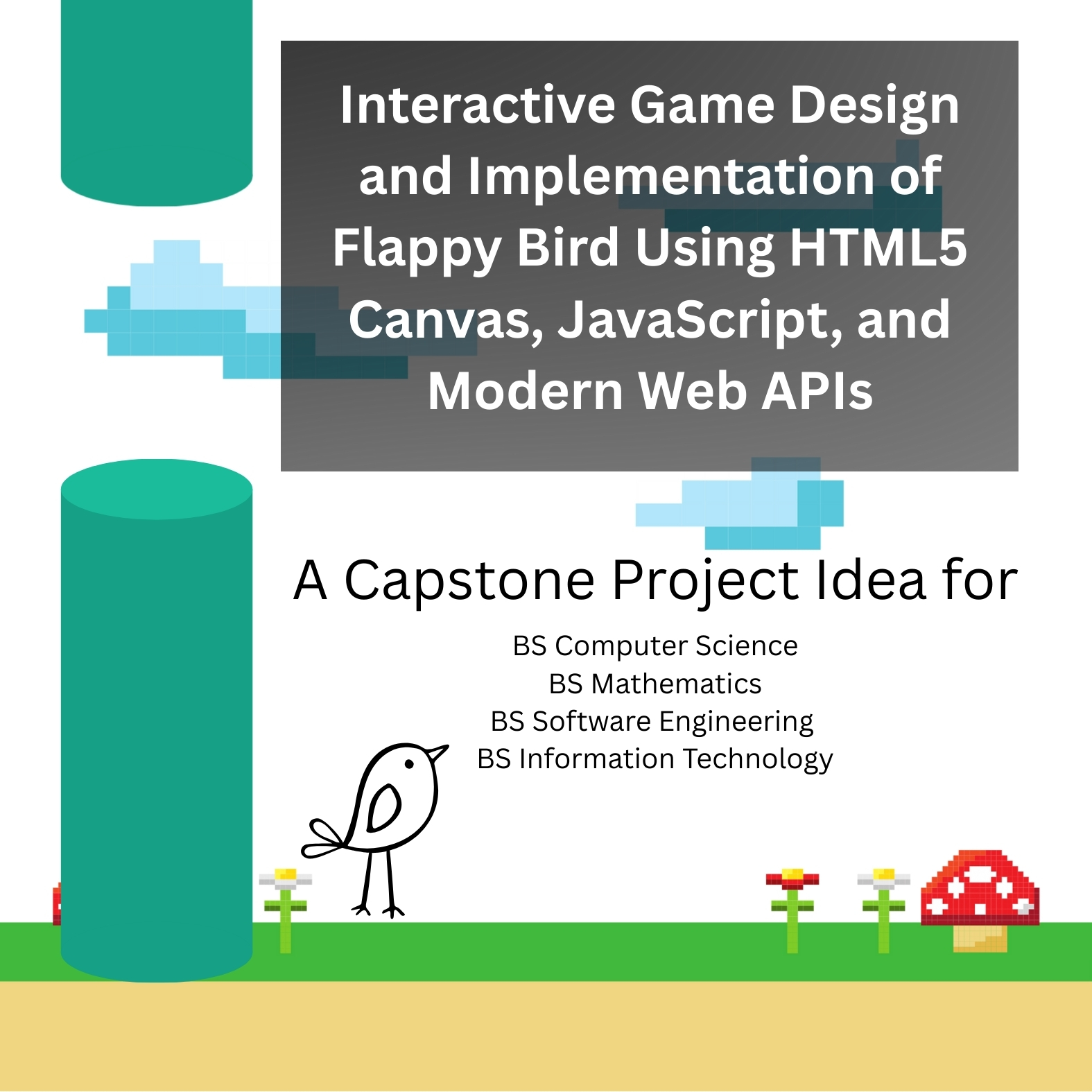 Interactive Game Design and Implementation of Flappy Bird Using HTML5 Canvas, JavaScript, and Modern Web APIs

A Capstone Project Idea for

BS Computer Science
BS Mathematics
BS Software Engineering
BS Information Technology